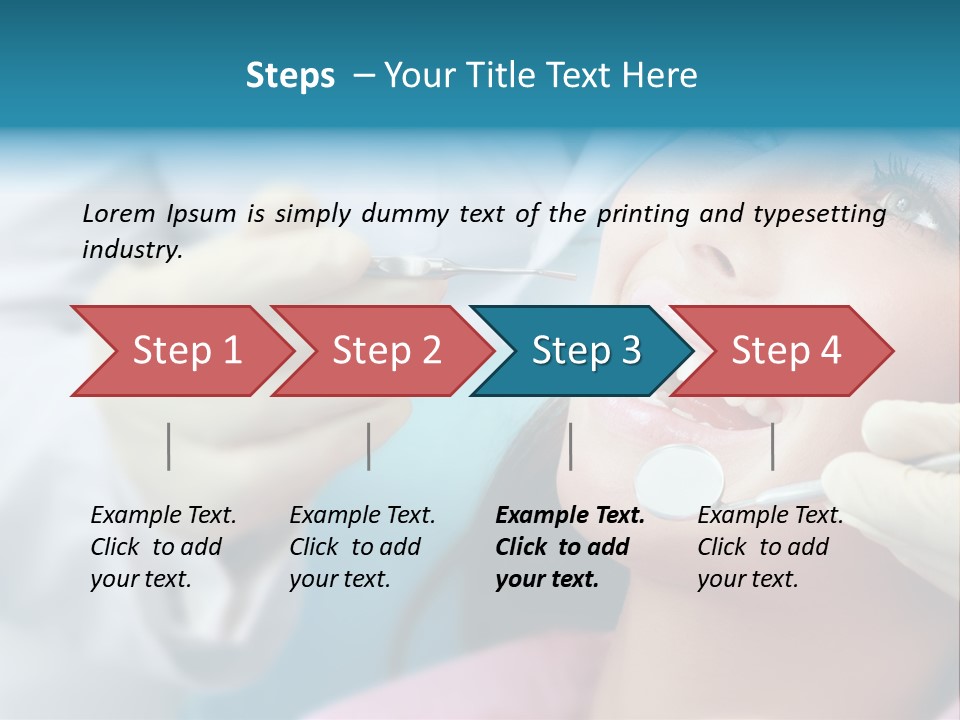 Steps – Your Title Text Here

Lorem Ipsum is simply dummy text of the printing and typesetting industry.

Step 1

Step 2

Step 3

Step 4

Example Text. Click to add your text.

Example Text. Click to add your text.

Example Text. Click to add your text.

Example Text. Click to add your text.